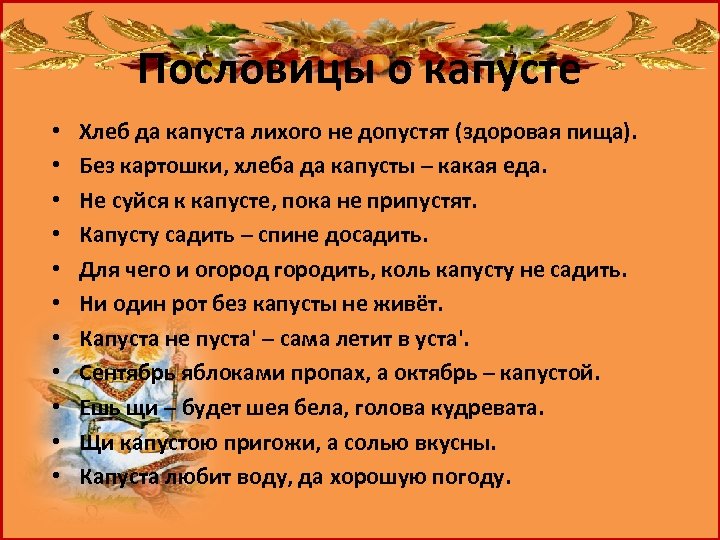 Пословицы о капусте

• Хлеб да капуста лихого не допустят (здоровая пища).
• Без картошки, хлеба да капусты – какая еда.
• Не суйся к капусте, пока не припустят.
• Капусту садить – спине досадить.
• Для чего и огород городить, коль капусту не садить.
• Ни один рот без капусты не живёт.
• Капуста не пуста' – сама летит в уста'.
• Сентябрь яблоками пропах, а октябрь – капустой.
• Ешь щи – будет шея бела, голова кудревата.
• Щи капустою пригожи, а солью вкусны.
• Капуста любит воду, да хорошую погоду.